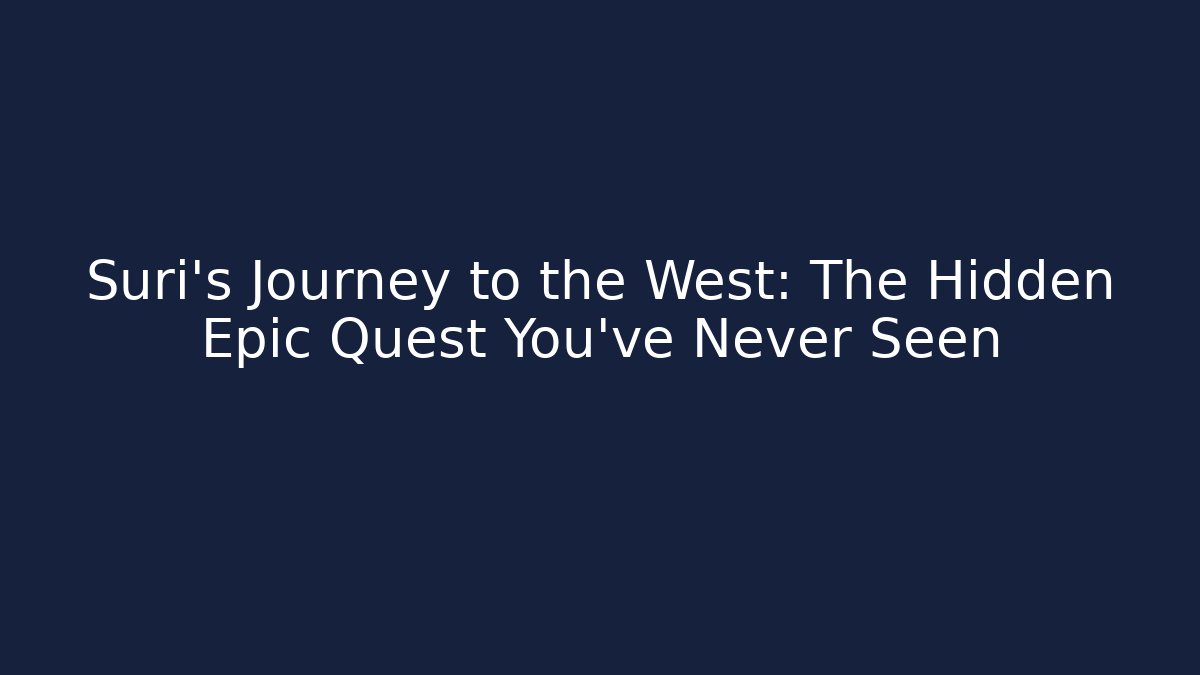 Suri's Journey to the West: The Hidden Epic Quest You've Never Seen